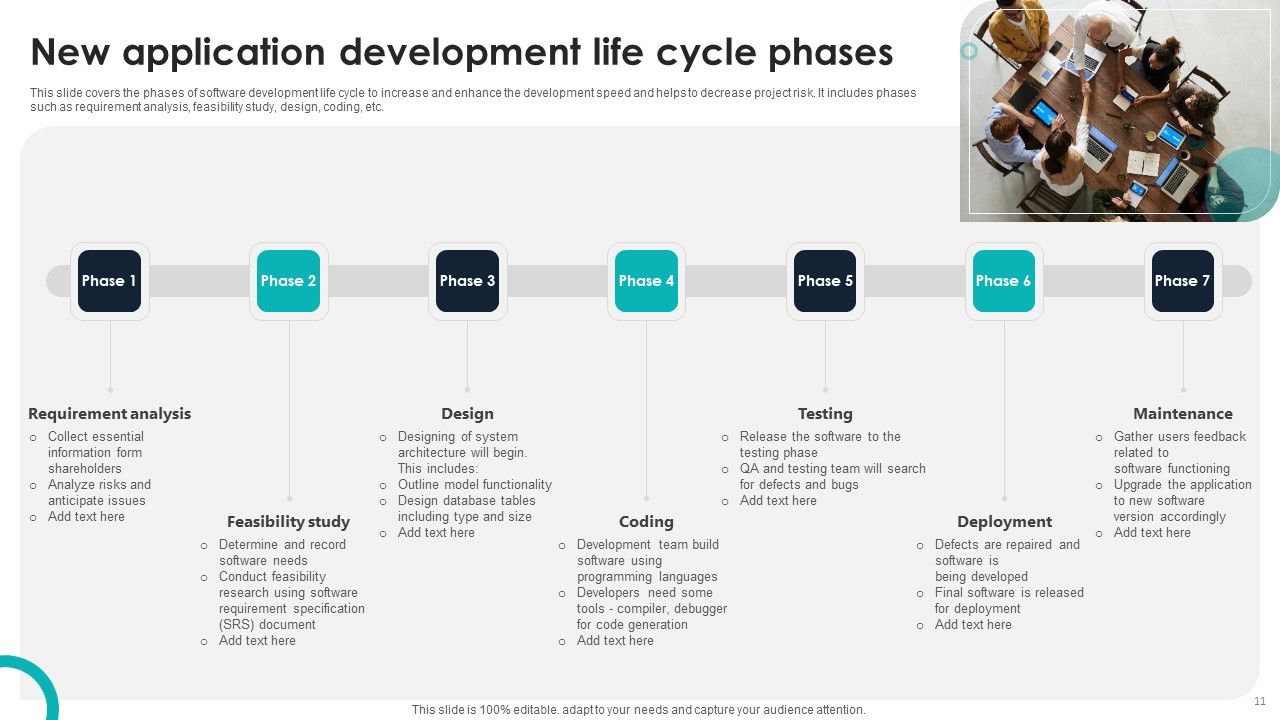 New application development life cycle phases

This slide covers the phases of software development life cycle to increase and enhance the development speed and helps to decrease project risk. It includes phases such as requirement analysis, feasibility study, design, coding, etc.

Phase 1
Phase 2
Phase 3
Phase 4
Phase 5
Phase 6
Phase 7

Requirement analysis
o Collect essential information form shareholders
o Analyze risks and anticipate issues
o Add text here

Feasibility study
o Determine and record software needs
o Conduct feasibility research using software requirement specification (SRS) document
o Add text here

Design
o Designing of system architecture will begin. This includes:
o Outline model functionality
o Design database tables including type and size
o Add text here

Coding
o Development team build software using programming languages
o Developers need some tools - compiler, debugger for code generation
o Add text here

Testing
o Release the software to the testing phase
o QA and testing team will search for defects and bugs
o Add text here

Deployment
o Defects are repaired and software is being developed
o Final software is released for deployment
o Add text here

Maintenance
o Gather users feedback related to software functioning
o Upgrade the application to new software version accordingly
o Add text here

This slide is 100% editable. adapt to your needs and capture your audience attention.

11